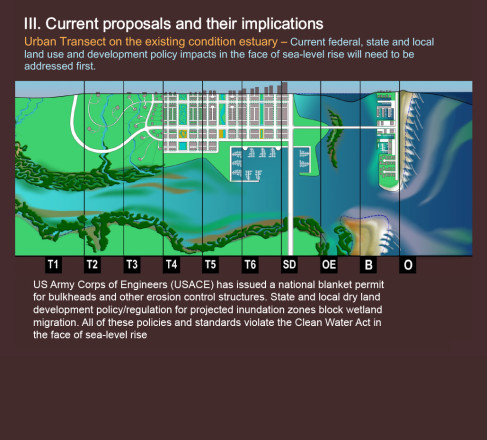 III. Current proposals and their implications

Urban Transect on the existing condition estuary – Current federal, state and local land use and development policy impacts in the face of sea-level rise will need to be addressed first.

T1 T2 T3 T4 T5 T6 SD OE B O

US Army Corps of Engineers (USACE) has issued a national blanket permit for bulkheads and other erosion control structures. State and local dry land development policy/regulation for projected inundation zones block wetland migration. All of these policies and standards violate the Clean Water Act in the face of sea-level rise